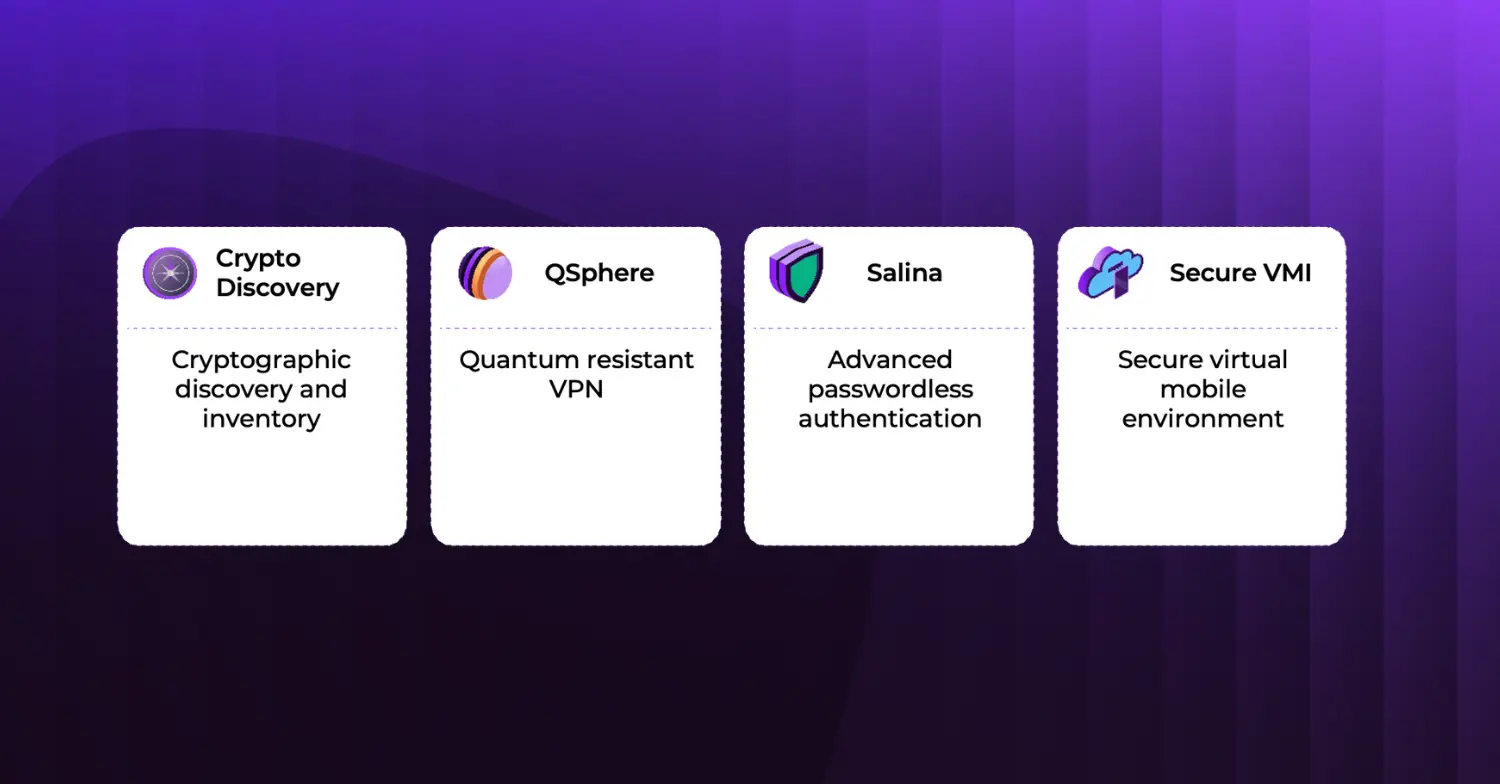 Crypto Discovery

Cryptographic discovery and inventory

QSphere

Quantum resistant VPN

Salina

Advanced passwordless authentication

Secure VMI

Secure virtual mobile environment